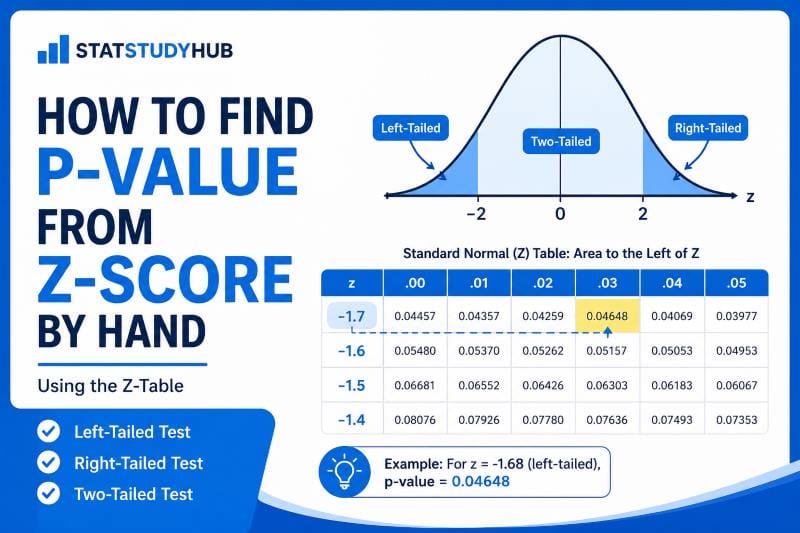 STATSTUDYHUB

HOW TO FIND P-VALUE FROM Z-SCORE BY HAND

Using the Z-Table

Left-Tailed Test
Right-Tailed Test
Two-Tailed Test

Left-Tailed
Two-Tailed
Right-Tailed
−2 0 2 z

Standard Normal (Z) Table: Area to the Left of Z

| z | .00 | .01 | .02 | .03 | .04 | .05 |
|---|---|---|---|---|---|---|
| −1.7 | 0.04457 | 0.04357 | 0.04259 | 0.04648 | 0.04069 | 0.03977 |
| −1.6 | 0.05480 | 0.05370 | 0.05262 | 0.05157 | 0.05053 | 0.04953 |
| −1.5 | 0.06681 | 0.06552 | 0.06426 | 0.06303 | 0.06183 | 0.06067 |
| −1.4 | 0.08076 | 0.07926 | 0.07780 | 0.07636 | 0.07493 | 0.07353 |

Example: For z = -1.68 (left-tailed), p-value = 0.04648